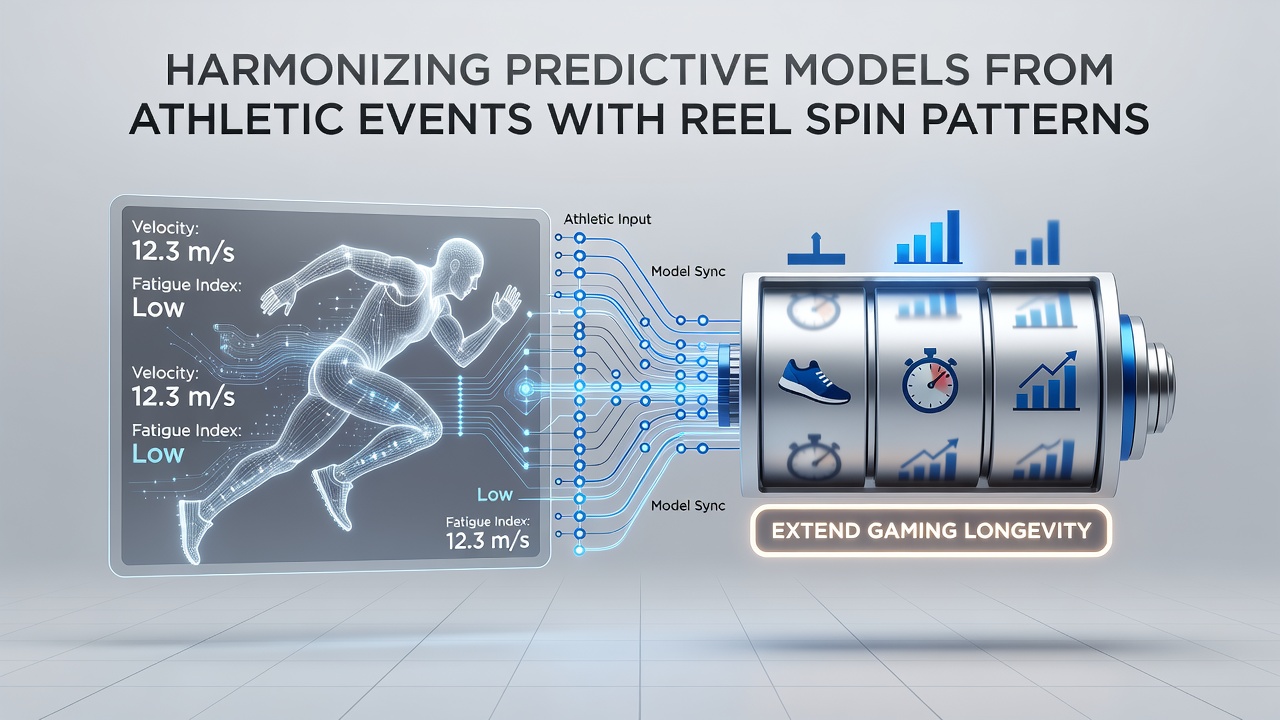 HARMONIZING PREDICTIVE MODELS FROM ATHLETIC EVENTS WITH REEL SPIN PATTERNS

Velocity:
12.3 m/s

Fatigue Index:
Low

Velocity:
12.3 m/s

Fatigue Index:
Low

Low

Fatigue Index:
12.3 m/s

Athletic Input

Model Sync

Model Sync

EXTEND GAMING LONGEVITY